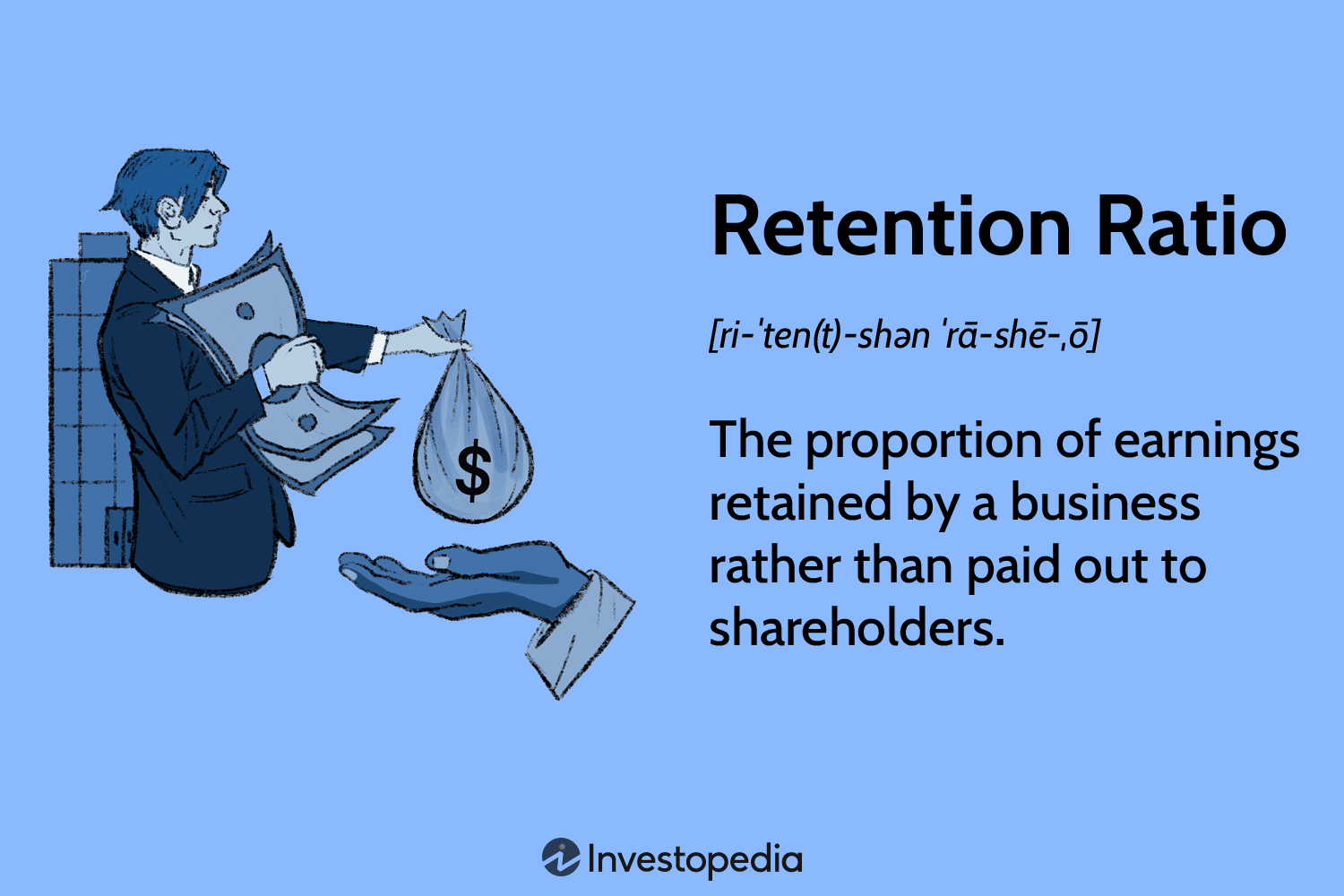 $

Retention Ratio

[ri-ˈten(t)-shən ˈrā-shē-ˌō]

The proportion of earnings retained by a business rather than paid out to shareholders.

Investopedia